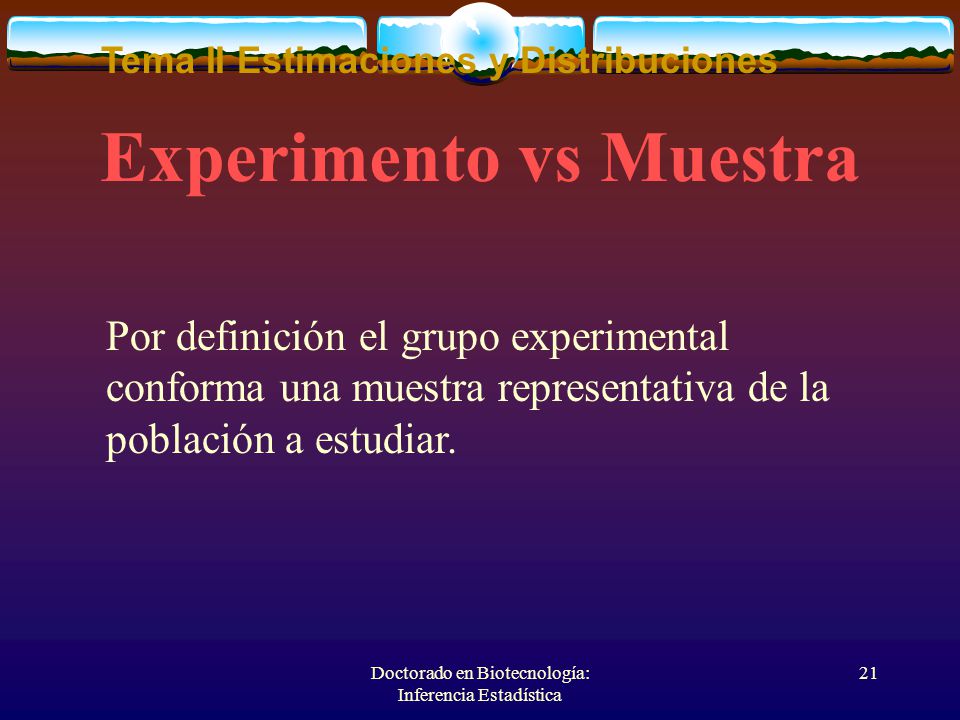 Tema II Estimaciones y Distribuciones

Experimento vs Muestra

Por definición el grupo experimental conforma una muestra representativa de la población a estudiar.

Doctorado en Biotecnología:
Inferencia Estadística

21